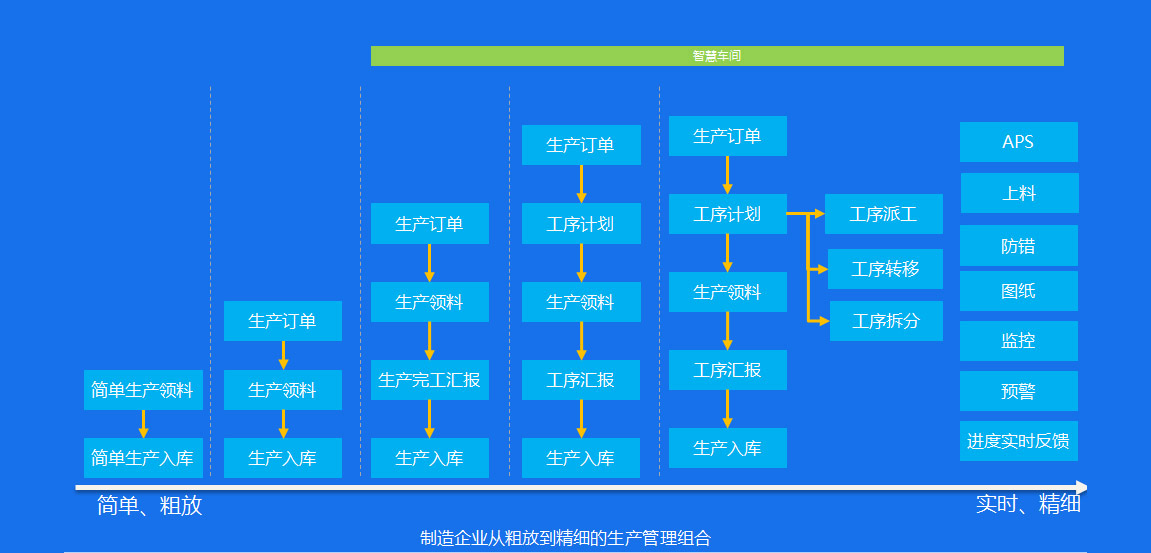 智慧车间

简单生产领料
简单生产入库

生产订单
生产领料
生产入库

生产订单
生产领料
生产完工汇报
生产入库

生产订单
工序计划
生产领料
工序汇报
生产入库

生产订单
工序计划
生产领料
工序汇报
生产入库

工序派工
工序转移
工序拆分

APS
上料
防错
图纸
监控
预警
进度实时反馈

简单、粗放
实时、精细

制造企业从粗放到精细的生产管理组合